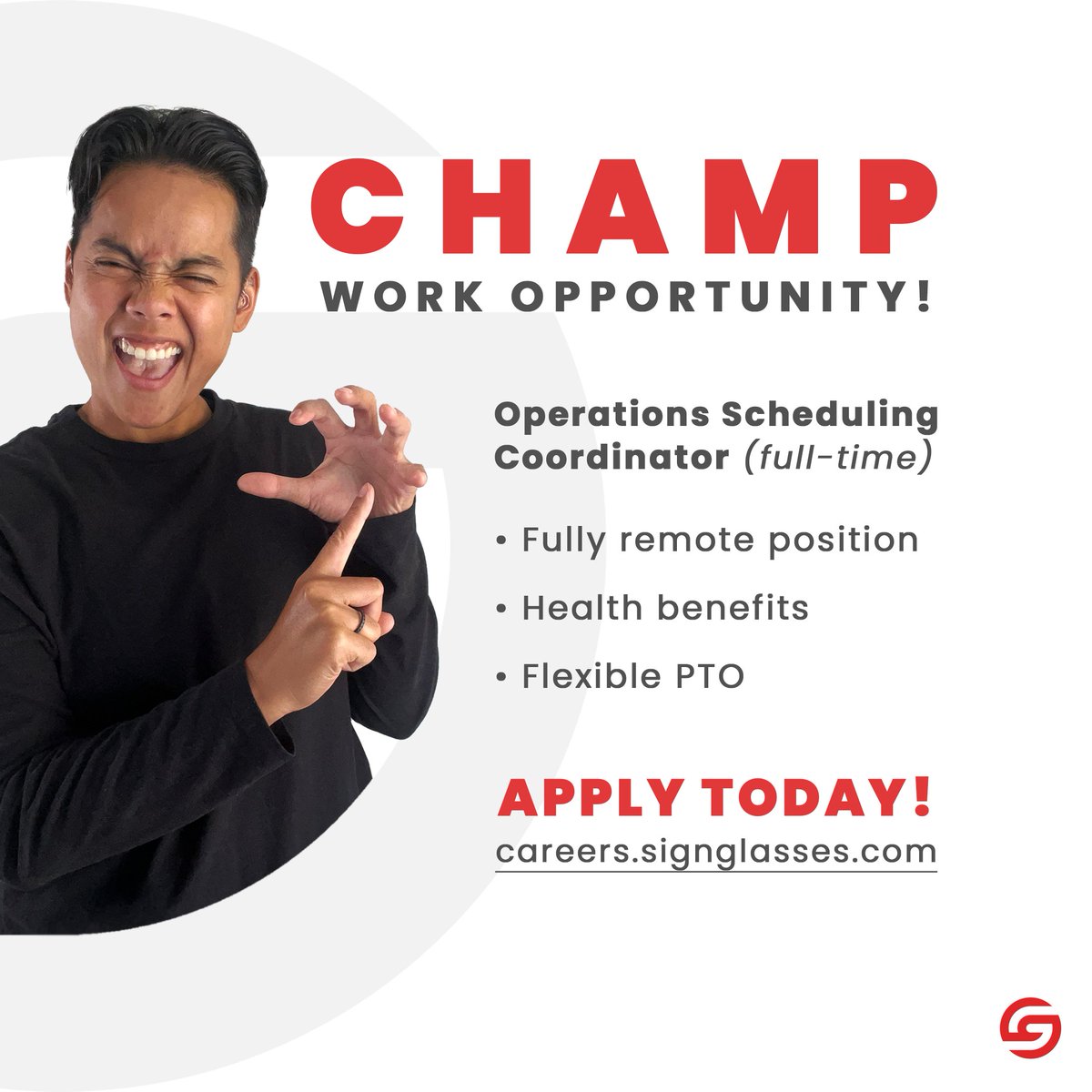 CHAMP
WORK OPPORTUNITY!

Operations Scheduling Coordinator (full-time)

• Fully remote position
• Health benefits
• Flexible PTO

APPLY TODAY!
careers.signglasses.com